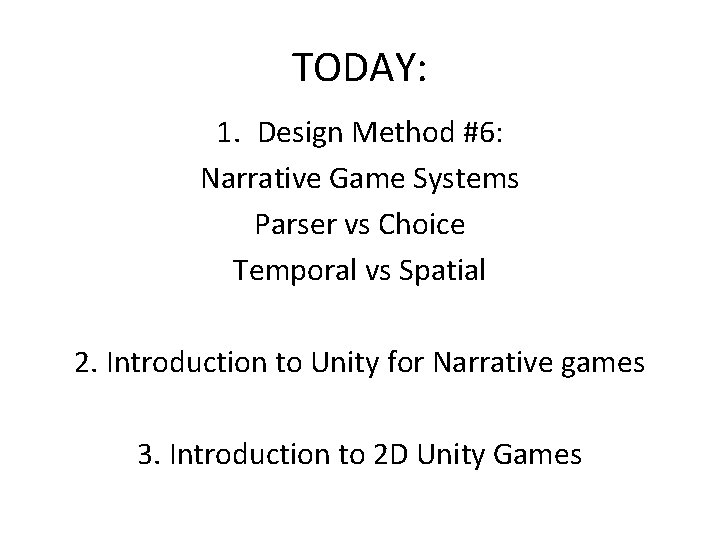 TODAY:

1. Design Method #6:
Narrative Game Systems
Parser vs Choice
Temporal vs Spatial

2. Introduction to Unity for Narrative games

3. Introduction to 2D Unity Games